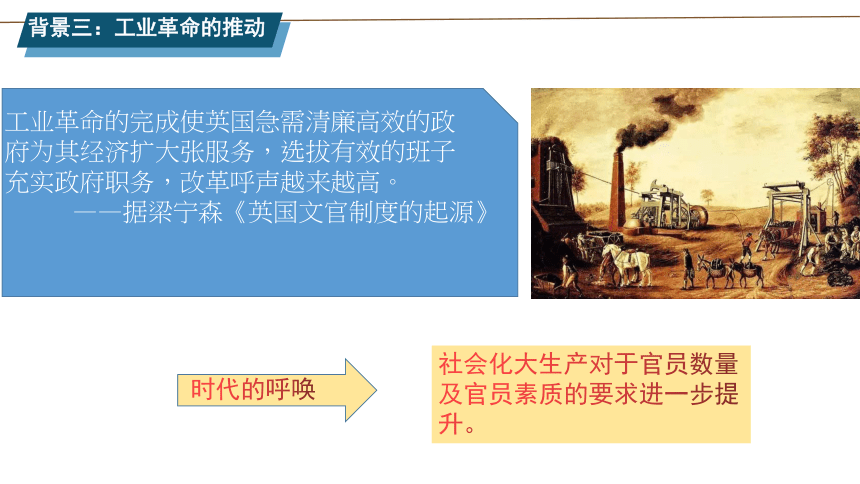 背景三：工业革命的推动

工业革命的完成使英国急需清廉高效的政府为其经济扩大张服务，选拔有效的班子充实政府职务，改革呼声越来越高。
——据梁宁森《英国文官制度的起源》

时代的呼唤

社会化大生产对于官员数量及官员素质的要求进一步提升。